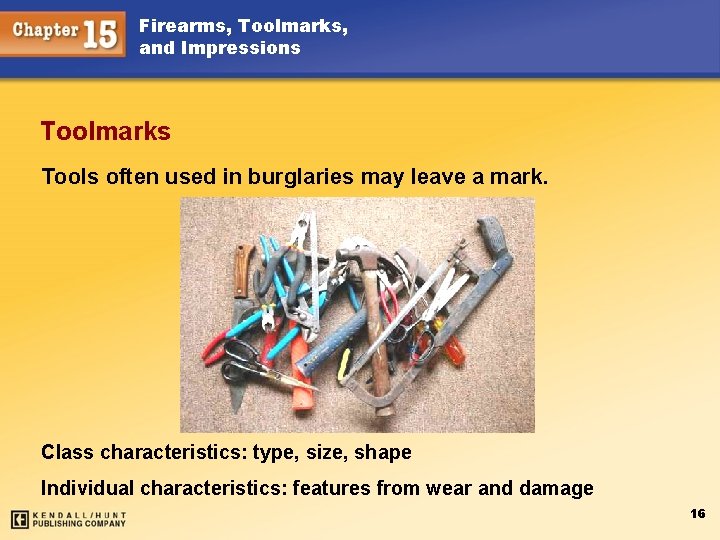 Chapter 15 Firearms, Toolmarks, and Impressions

Toolmarks

Tools often used in burglaries may leave a mark.

Class characteristics: type, size, shape

Individual characteristics: features from wear and damage

KENDALL/HUNT PUBLISHING COMPANY

16